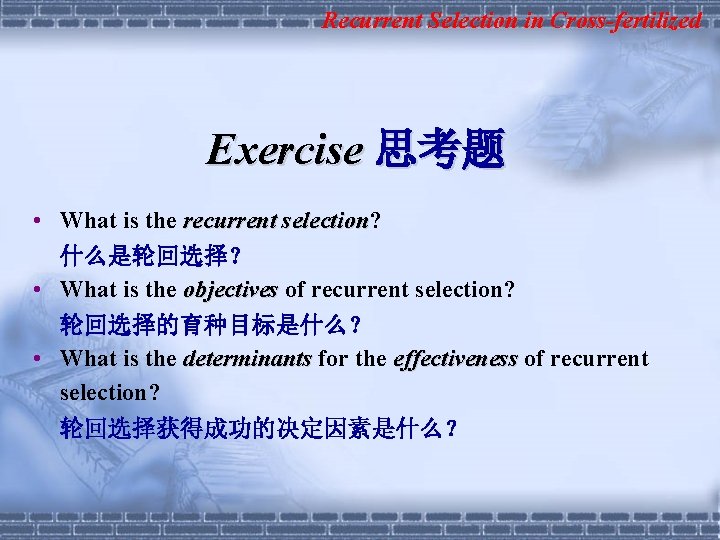 Recurrent Selection in Cross-fertilized

Exercise 思考题

• What is the recurrent selection?
什么是轮回选择？
• What is the objectives of recurrent selection?
轮回选择的育种目标是什么？
• What is the determinants for the effectiveness of recurrent selection?
轮回选择获得成功的决定因素是什么？